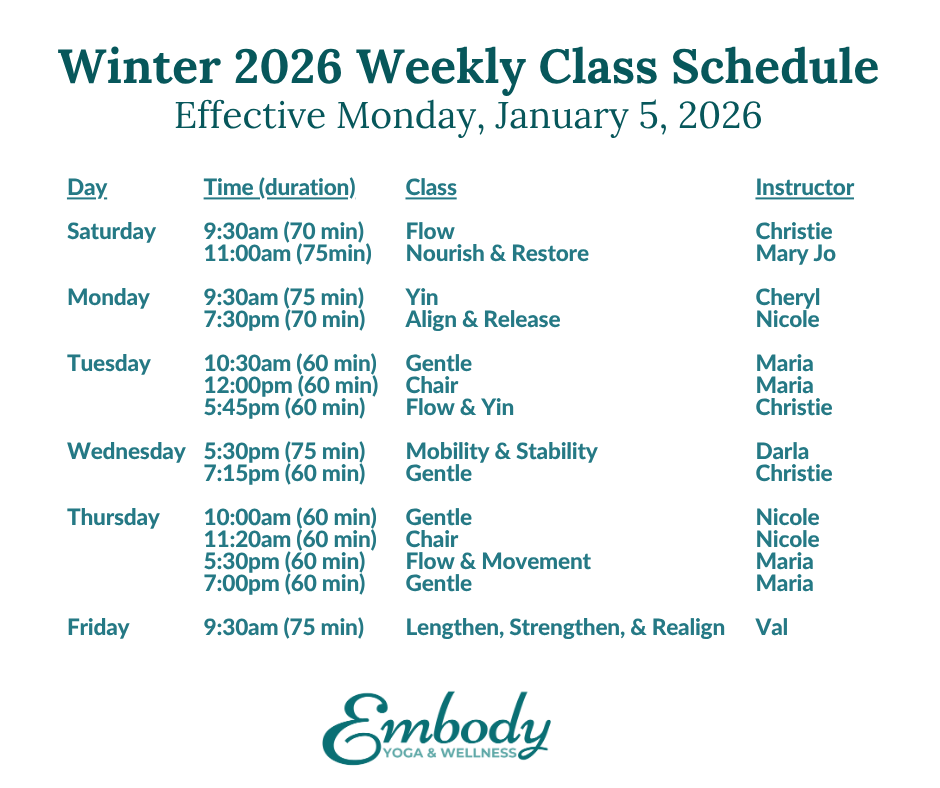 Winter 2026 Weekly Class Schedule
Effective Monday, January 5, 2026

| Day | Time (duration) | Class | Instructor |
|---|---|---|---|
| Saturday | 9:30am (70 min) | Flow | Christie |
| | 11:00am (75min) | Nourish & Restore | Mary Jo |
| Monday | 9:30am (75 min) | Yin | Cheryl |
| | 7:30pm (70 min) | Align & Release | Nicole |
| Tuesday | 10:30am (60 min) | Gentle | Maria |
| | 12:00pm (60 min) | Chair | Maria |
| | 5:45pm (60 min) | Flow & Yin | Christie |
| Wednesday | 5:30pm (75 min) | Mobility & Stability | Darla |
| | 7:15pm (60 min) | Gentle | Christie |
| Thursday | 10:00am (60 min) | Gentle | Nicole |
| | 11:20am (60 min) | Chair | Nicole |
| | 5:30pm (60 min) | Flow & Movement | Maria |
| | 7:00pm (60 min) | Gentle | Maria |
| Friday | 9:30am (75 min) | Lengthen, Strengthen, & Realign | Val |

Embody
YOGA & WELLNESS